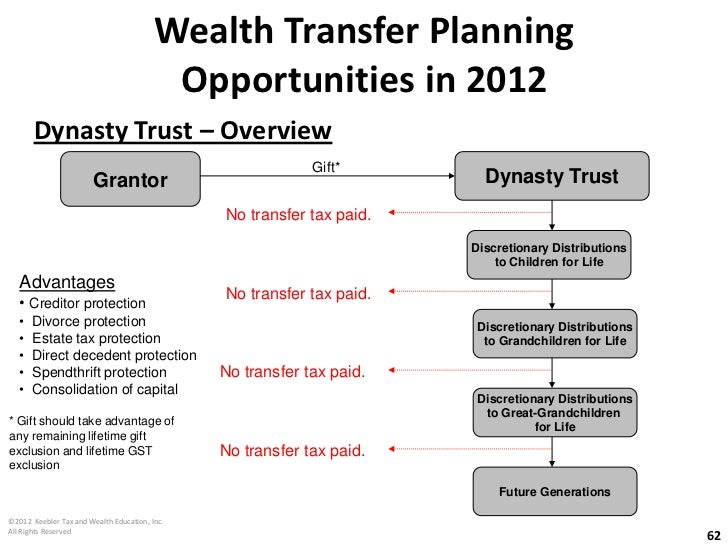 Wealth Transfer Planning Opportunities in 2012

Dynasty Trust – Overview

Grantor

Gift*

Dynasty Trust

No transfer tax paid.

Discretionary Distributions to Children for Life

No transfer tax paid.

Discretionary Distributions to Grandchildren for Life

No transfer tax paid.

Discretionary Distributions to Great-Grandchildren for Life

No transfer tax paid.

Future Generations

Advantages
• Creditor protection
• Divorce protection
• Estate tax protection
• Direct decedent protection
• Spendthrift protection
• Consolidation of capital

* Gift should take advantage of any remaining lifetime gift exclusion and lifetime GST exclusion

©2012 Keebler Tax and Wealth Education, Inc.
All Rights Reserved

62